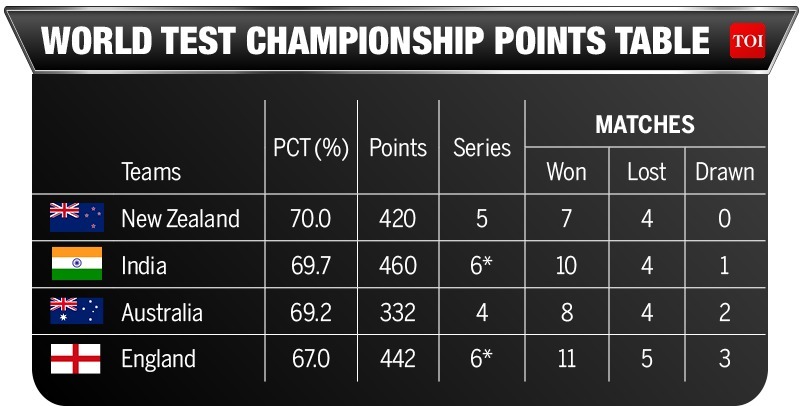 WORLD TEST CHAMPIONSHIP POINTS TABLE

TOI

| Teams | PCT (%) | Points | Series | MATCHES Won | MATCHES Lost | MATCHES Drawn |
|---|---|---|---|---|---|---|
| New Zealand | 70.0 | 420 | 5 | 7 | 4 | 0 |
| India | 69.7 | 460 | 6* | 10 | 4 | 1 |
| Australia | 69.2 | 332 | 4 | 8 | 4 | 2 |
| England | 67.0 | 442 | 6* | 11 | 5 | 3 |